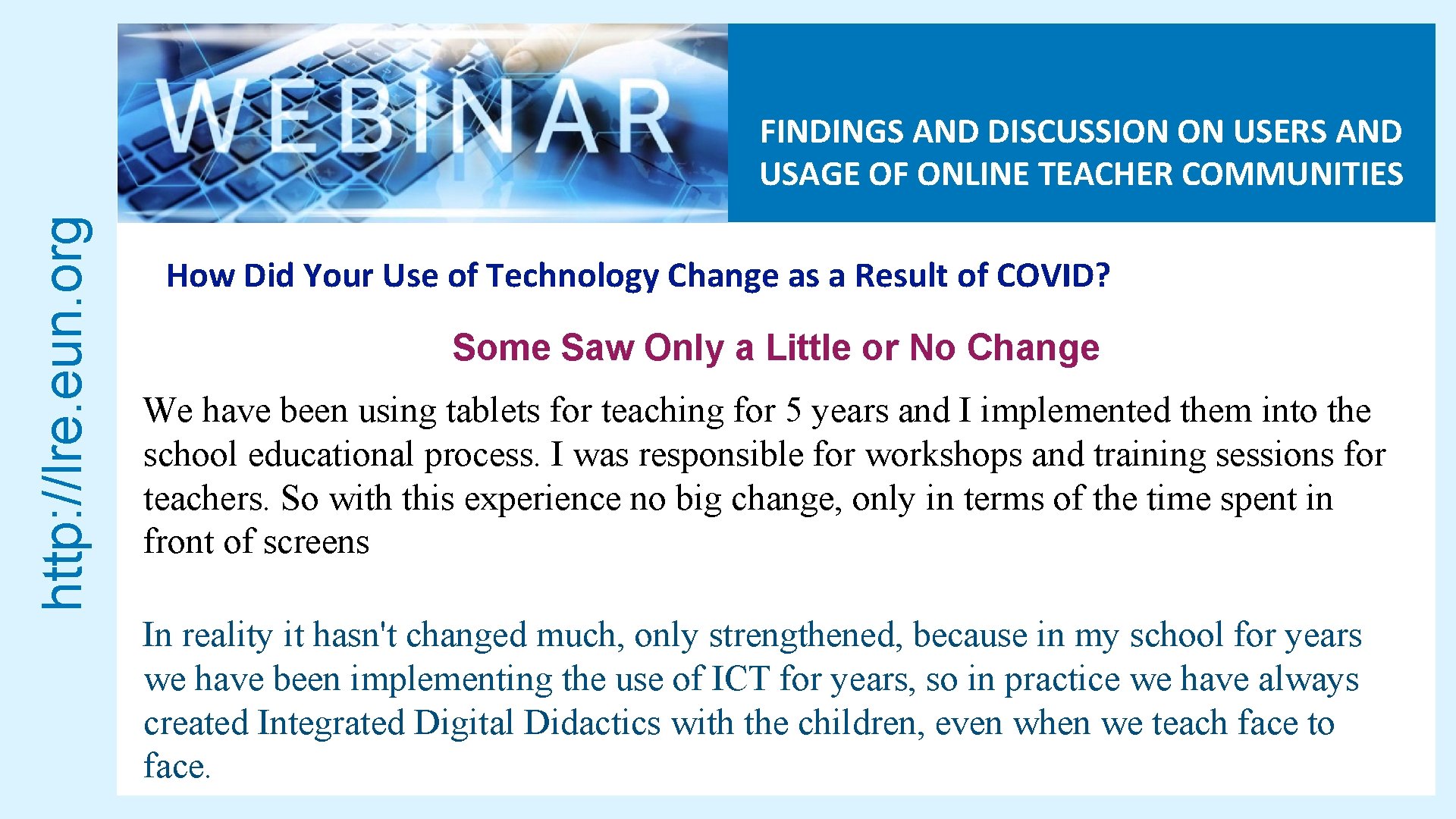 http://lre.eun.org

WEBINAR

FINDINGS AND DISCUSSION ON USERS AND USAGE OF ONLINE TEACHER COMMUNITIES

How Did Your Use of Technology Change as a Result of COVID?

Some Saw Only a Little or No Change

We have been using tablets for teaching for 5 years and I implemented them into the school educational process. I was responsible for workshops and training sessions for teachers. So with this experience no big change, only in terms of the time spent in front of screens

In reality it hasn't changed much, only strengthened, because in my school for years we have been implementing the use of ICT for years, so in practice we have always created Integrated Digital Didactics with the children, even when we teach face to face.